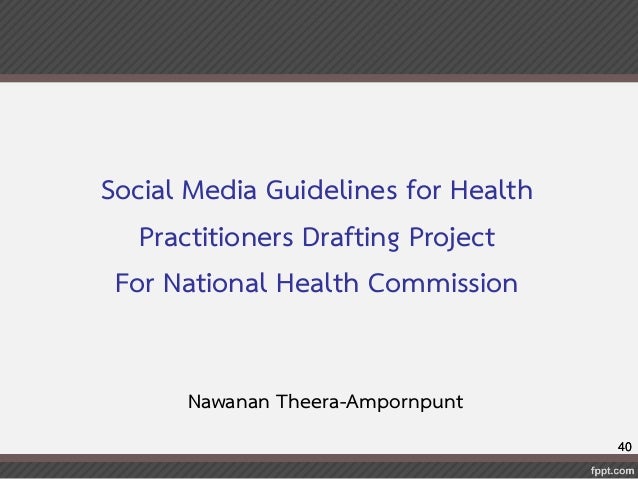 Social Media Guidelines for Health Practitioners Drafting Project For National Health Commission

Nawanan Theera-Ampornpunt

40

fppt.com